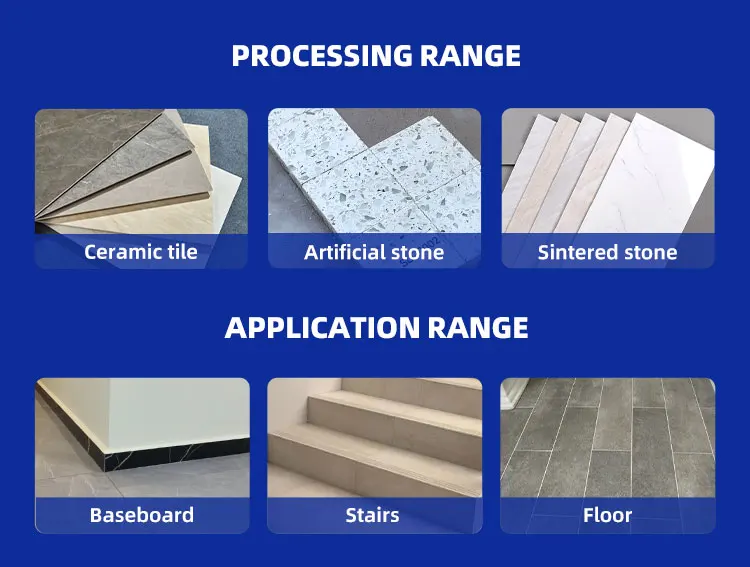 PROCESSING RANGE

Ceramic tile

Artificial stone

Sintered stone

APPLICATION RANGE

Baseboard

Stairs

Floor